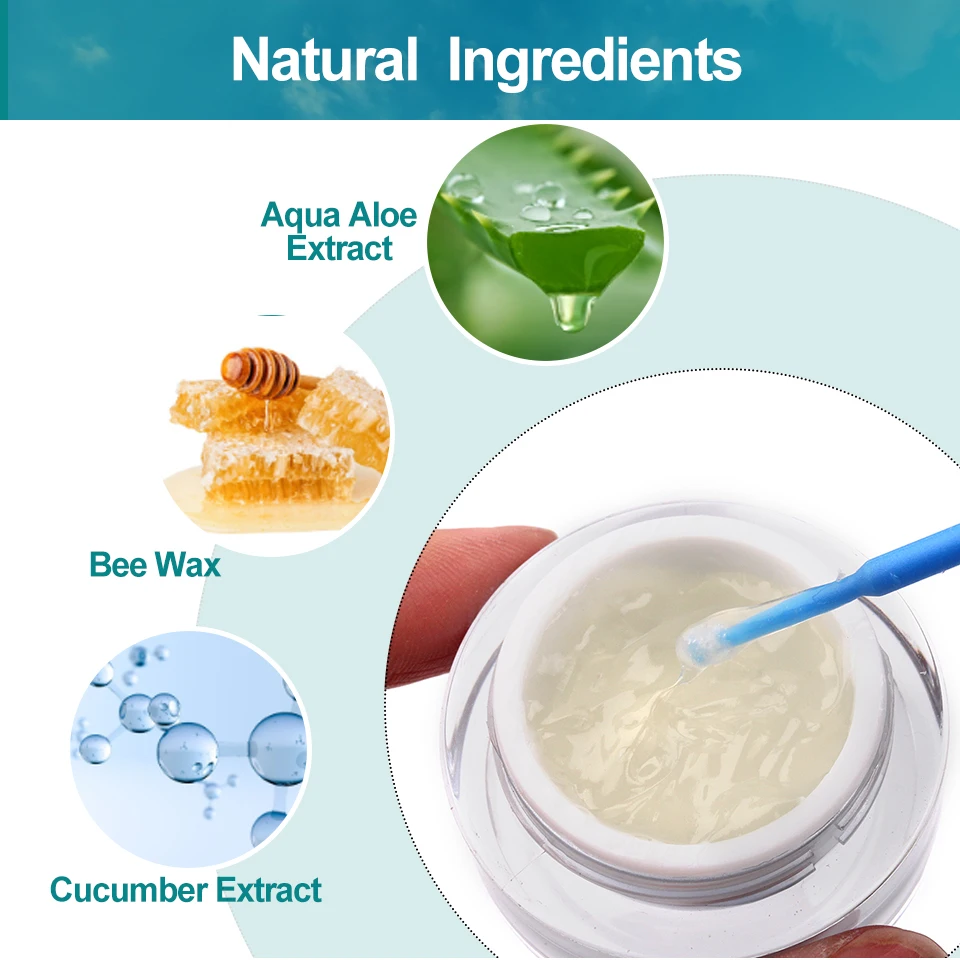 Natural Ingredients

Aqua Aloe Extract

Bee Wax

Cucumber Extract